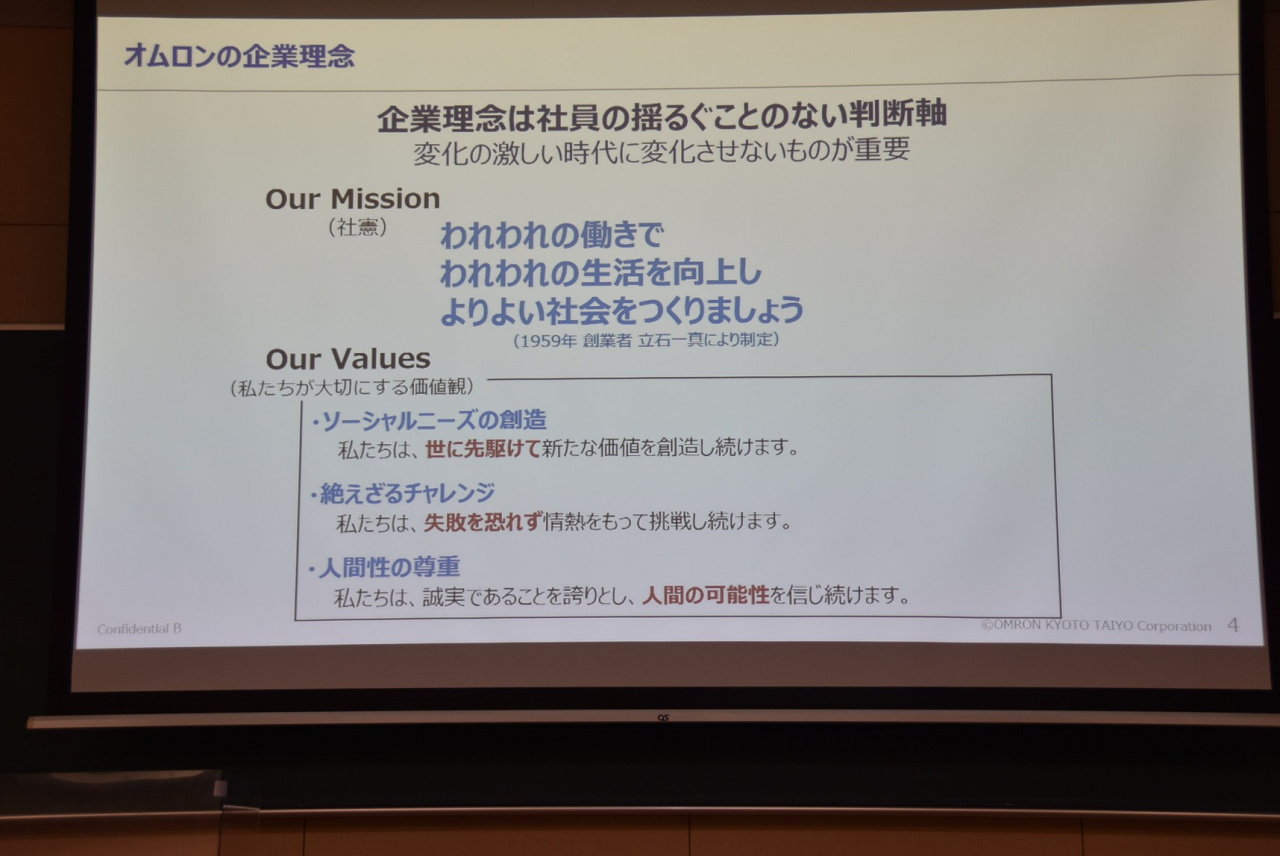 オムロンの企業理念

企業理念は社員の揺るぐことのない判断軸
変化の激しい時代に変化させないものが重要

Our Mission
（社憲）
われわれの働きで
われわれの生活を向上し
よりよい社会をつくりましょう
（1959年 創業者 立石一真により制定）

Our Values
（私たちが大切にする価値観）

・ソーシャルニーズの創造
私たちは、世に先駆けて新たな価値を創造し続けます。

・絶えざるチャレンジ
私たちは、失敗を恐れず情熱をもって挑戦し続けます。

・人間性の尊重
私たちは、誠実であることを誇りとし、人間の可能性を信じ続けます。

Confidential B
©OMRON KYOTO TAIYO Corporation 4